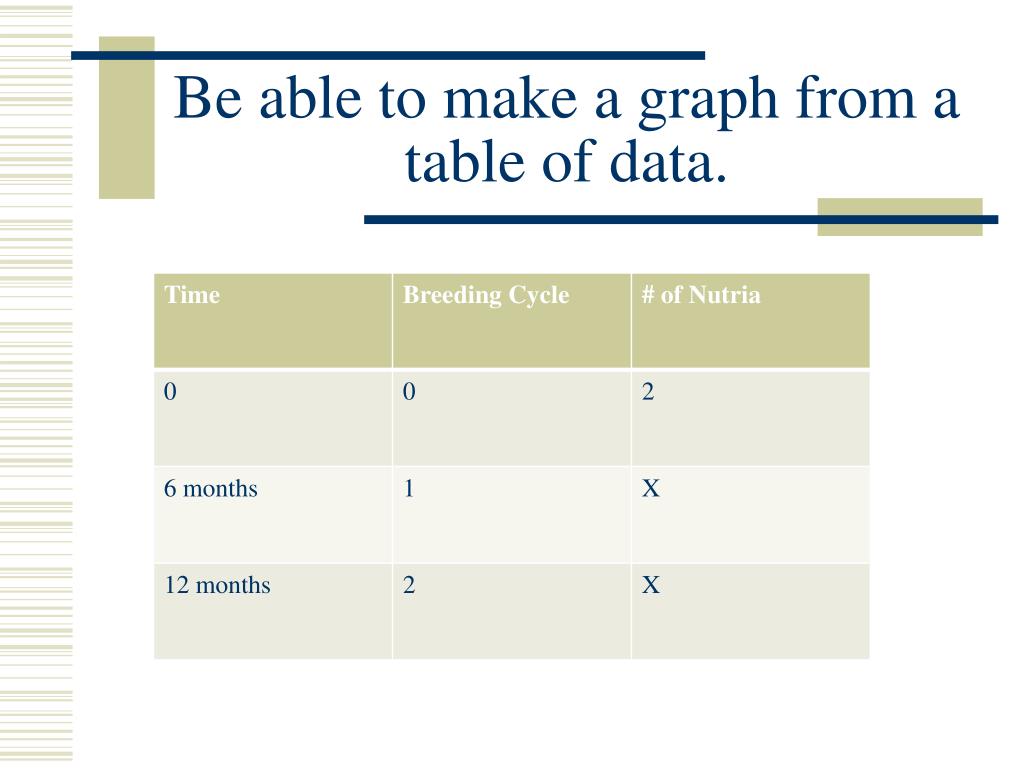 Be able to make a graph from a table of data.

| Time | Breeding Cycle | # of Nutria |
|---|---|---|
| 0 | 0 | 2 |
| 6 months | 1 | X |
| 12 months | 2 | X |